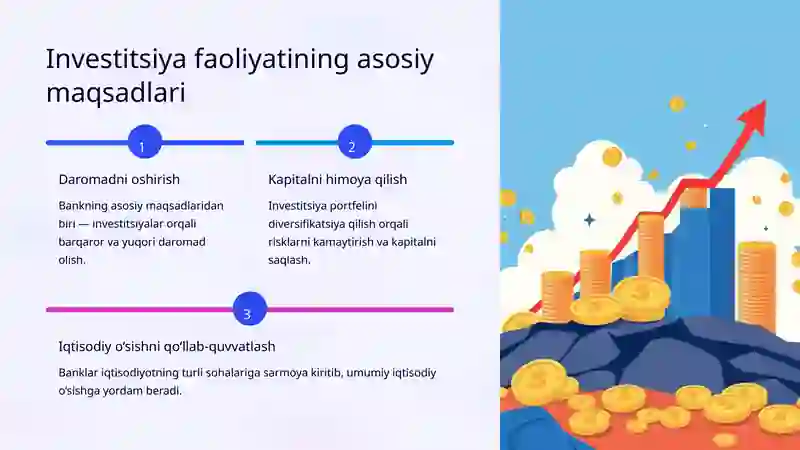 Investitsiya faoliyatining asosiy maqsadlari

1

Daromadni oshirish

Bankning asosiy maqsadlaridan biri — investitsiyalar orqali barqaror va yuqori daromad olish.

2

Kapitalni himoya qilish

Investitsiya portfelini diversifikatsiya qilish orqali risklarni kamaytirish va kapitalni saqlash.

3

Iqtisodiy o'sishni qo'llab-quvvatlash

Banklar iqtisodiyotning turli sohalariga sarmoya kiritib, umumiy iqtisodiy o'sishga yordam beradi.